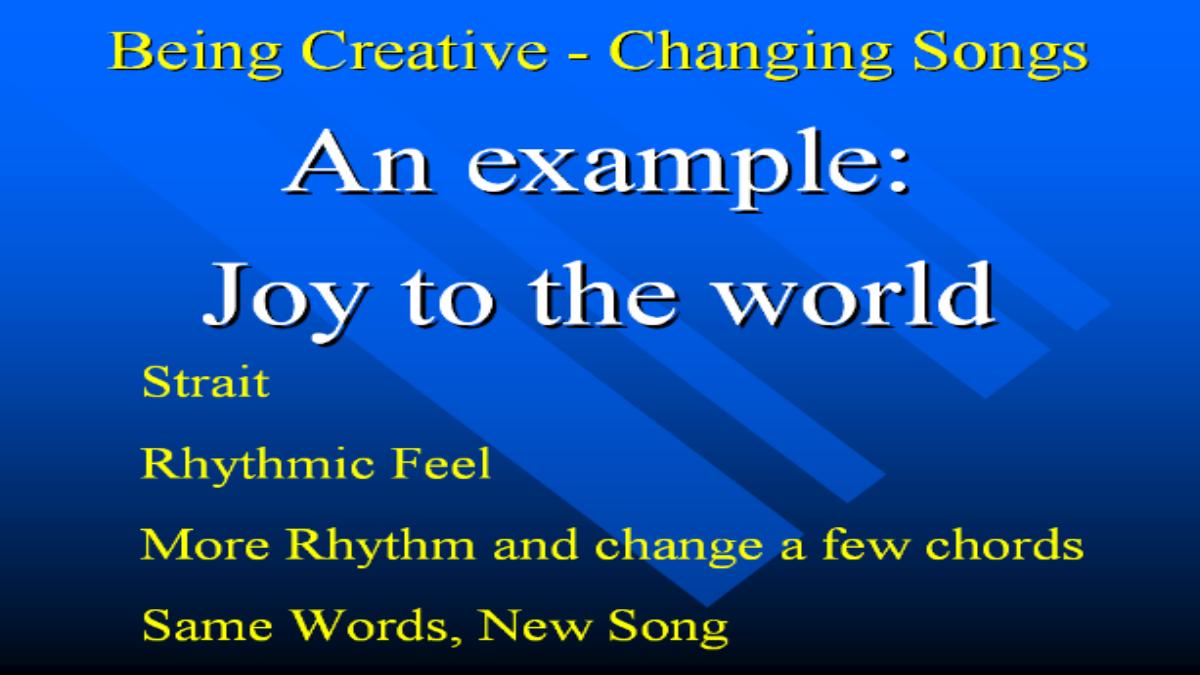 Being Creative - Changing Songs

An example:
Joy to the world

Strait

Rhythmic Feel

More Rhythm and change a few chords

Same Words, New Song